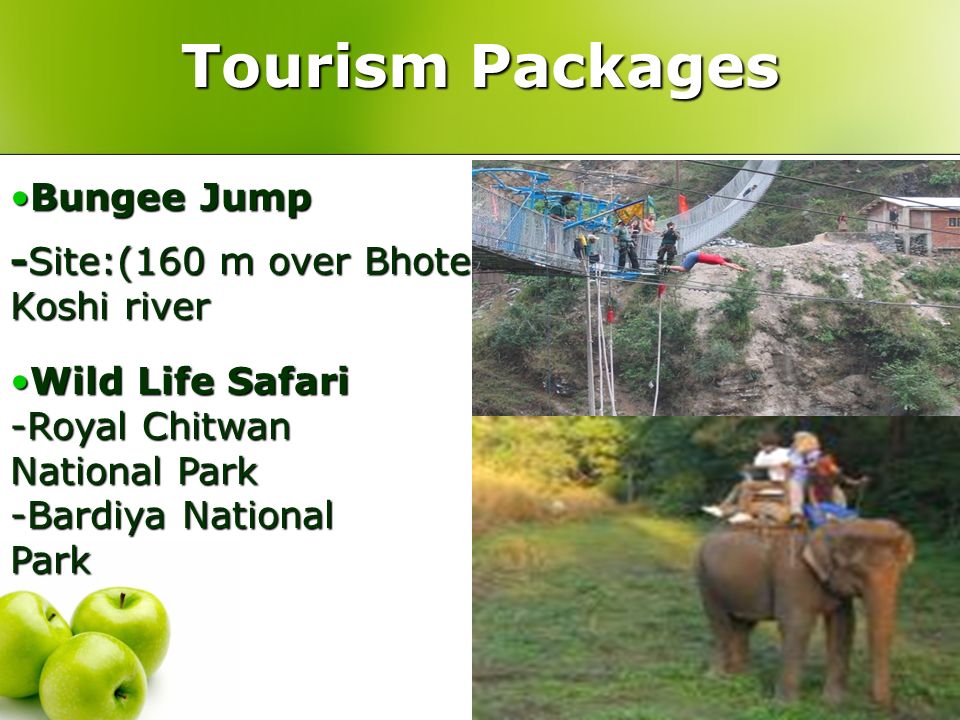 Tourism Packages

•Bungee Jump

-Site:(160 m over Bhote Koshi river

•Wild Life Safari
-Royal Chitwan National Park
-Bardiya National Park